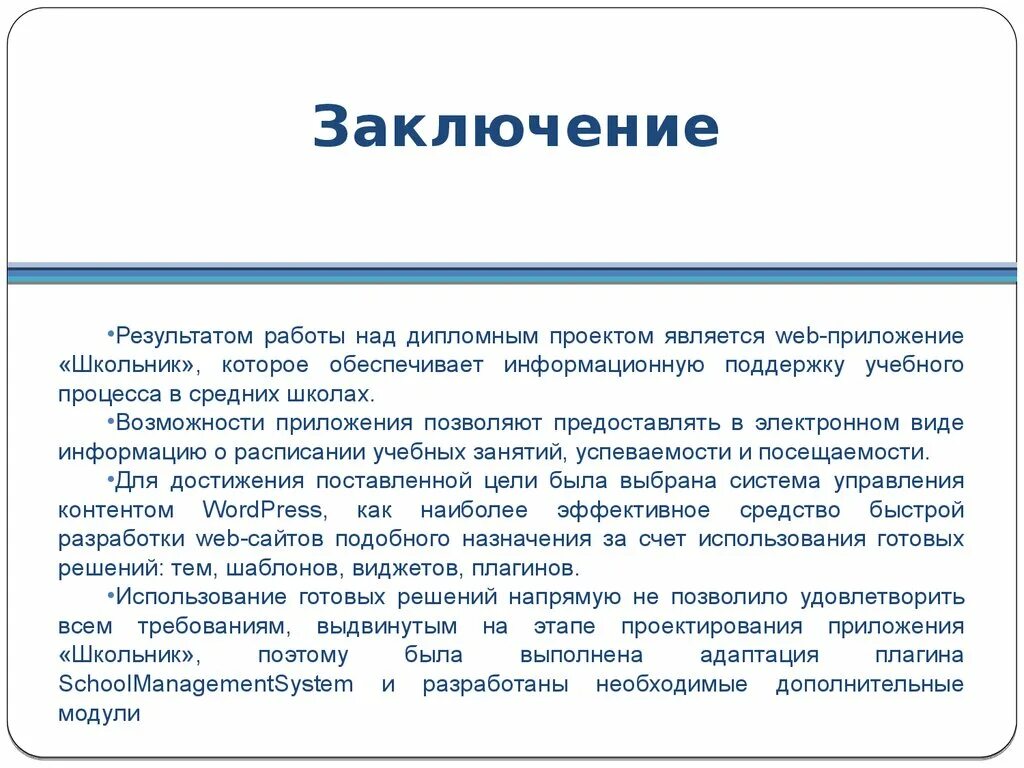 Заключение

•Результатом работы над дипломным проектом является web-приложение «Школьник», которое обеспечивает информационную поддержку учебного процесса в средних школах.

•Возможности приложения позволяют предоставлять в электронном виде информацию о расписании учебных занятий, успеваемости и посещаемости.

•Для достижения поставленной цели была выбрана система управления контентом WordPress, как наиболее эффективное средство быстрой разработки web-сайтов подобного назначения за счет использования готовых решений: тем, шаблонов, виджетов, плагинов.

•Использование готовых решений напрямую не позволило удовлетворить всем требованиям, выдвинутым на этапе проектирования приложения «Школьник», поэтому была выполнена адаптация плагина SchoolManagementSystem и разработаны необходимые дополнительные модули